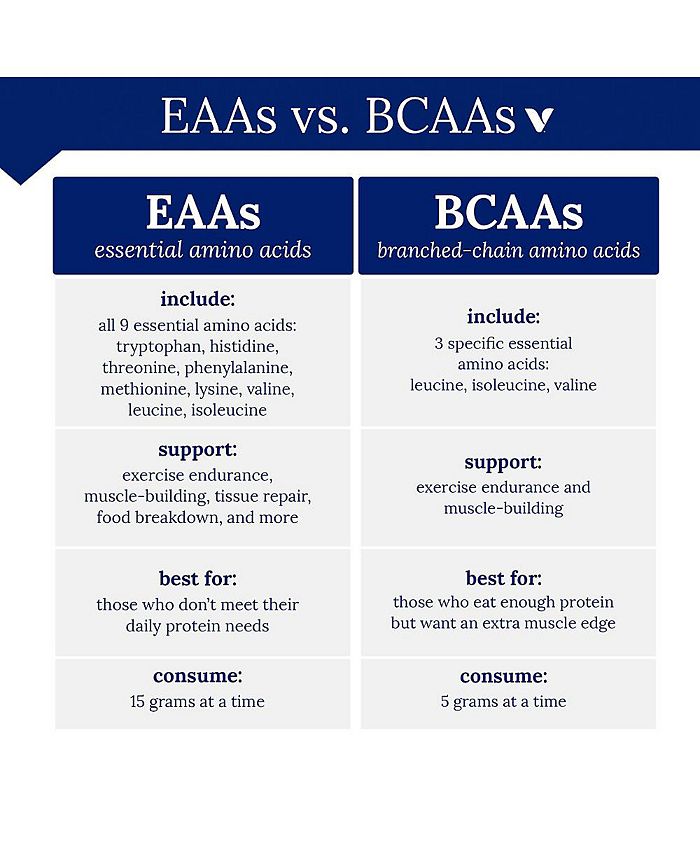 EAAs vs. BCAAs

| EAAs essential amino acids | BCAAs branched-chain amino acids |
|---|---|
| include: all 9 essential amino acids: tryptophan, histidine, threonine, phenylalanine, methionine, lysine, valine, leucine, isoleucine | include: 3 specific essential amino acids: leucine, isoleucine, valine |
| support: exercise endurance, muscle-building, tissue repair, food breakdown, and more | support: exercise endurance and muscle-building |
| best for: those who don't meet their daily protein needs | best for: those who eat enough protein but want an extra muscle edge |
| consume: 15 grams at a time | consume: 5 grams at a time |